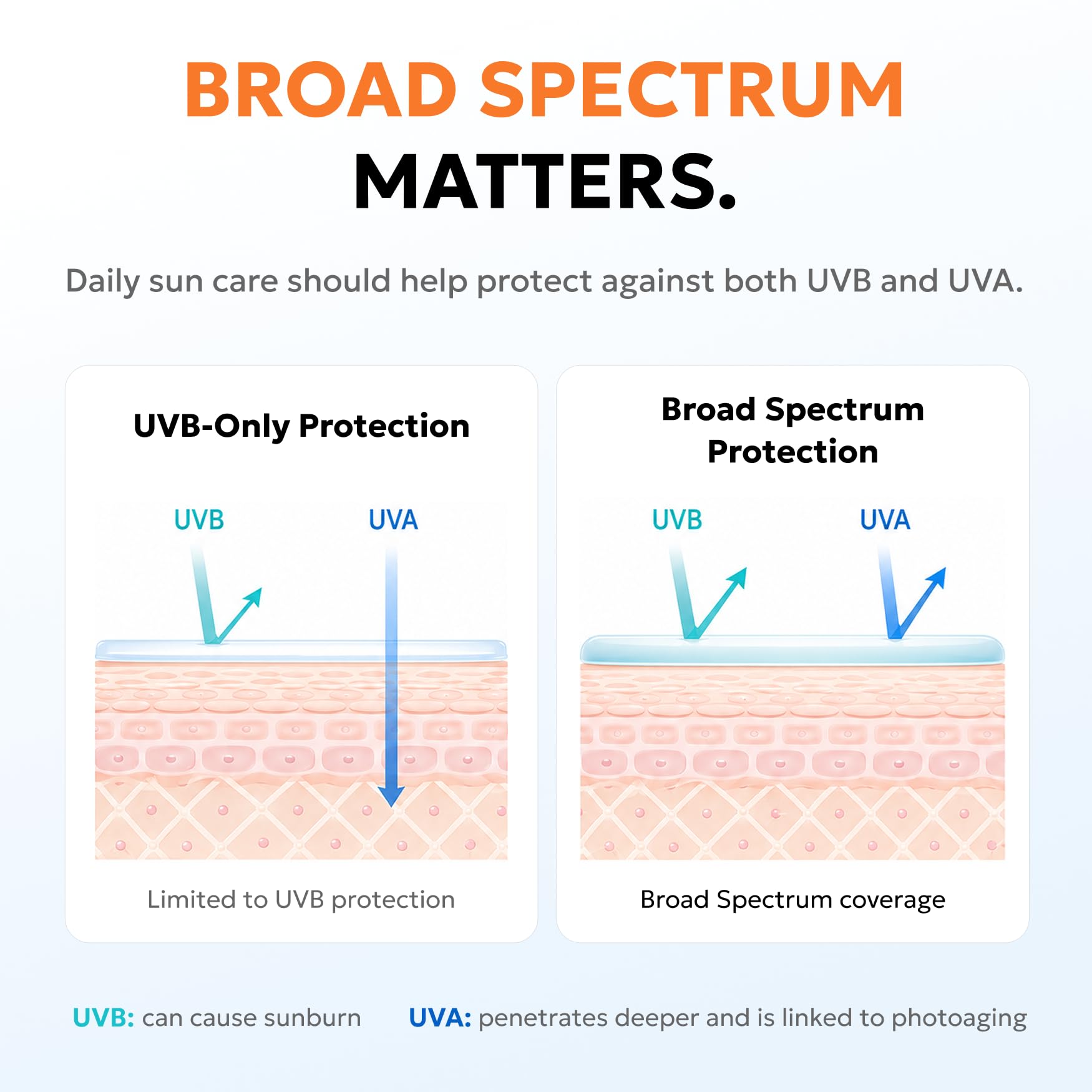 BROAD SPECTRUM
MATTERS.

Daily sun care should help protect against both UVB and UVA.

UVB-Only Protection

UVB UVA

Limited to UVB protection

Broad Spectrum Protection

UVB UVA

Broad Spectrum coverage

UVB: can cause sunburn UVA: penetrates deeper and is linked to photoaging